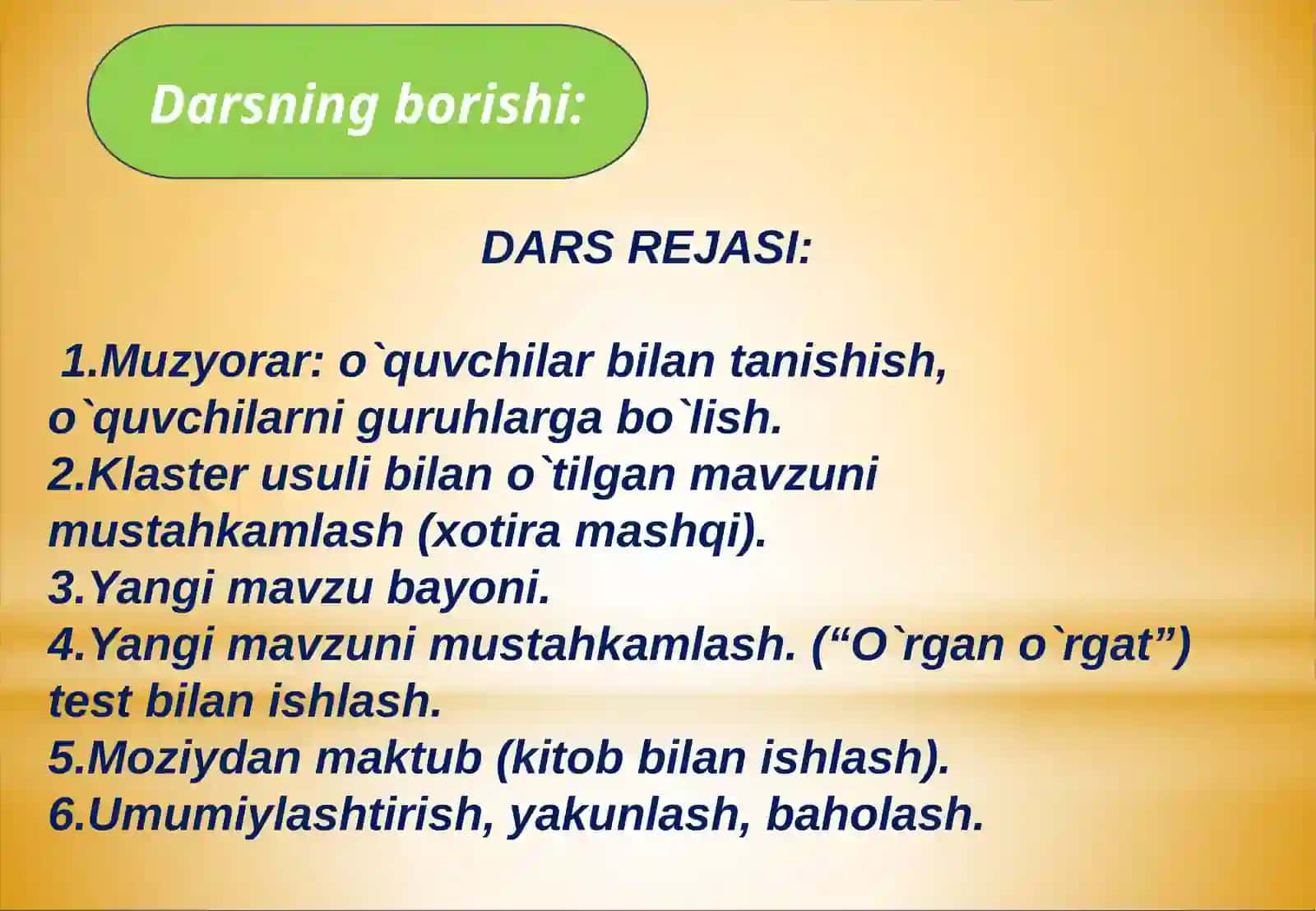 Darsning borishi:

DARS REJASI:

1.Muzyorar: o`quvchilar bilan tanishish, o`quvchilarni guruhlarga bo`lish.
2.Klaster usuli bilan o`tilgan mavzuni mustahkamlash (xotira mashqi).
3.Yangi mavzu bayoni.
4.Yangi mavzuni mustahkamlash. (“O`rgan o`rgat”) test bilan ishlash.
5.Moziydan maktub (kitob bilan ishlash).
6.Umumiylashtirish, yakunlash, baholash.